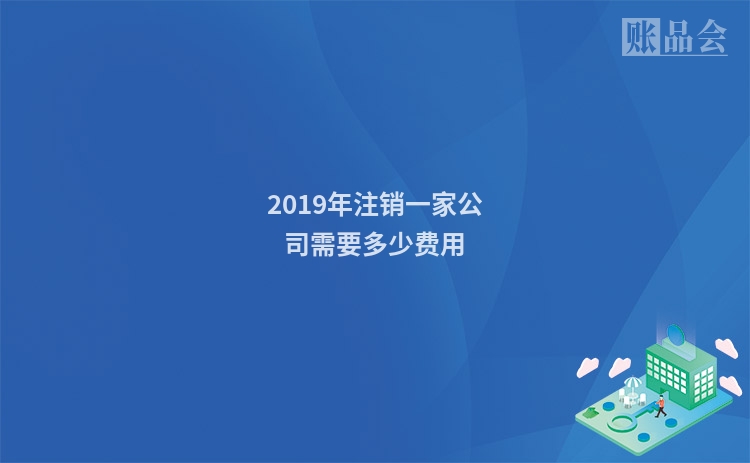 账品会

2019年注销一家公司需要多少费用